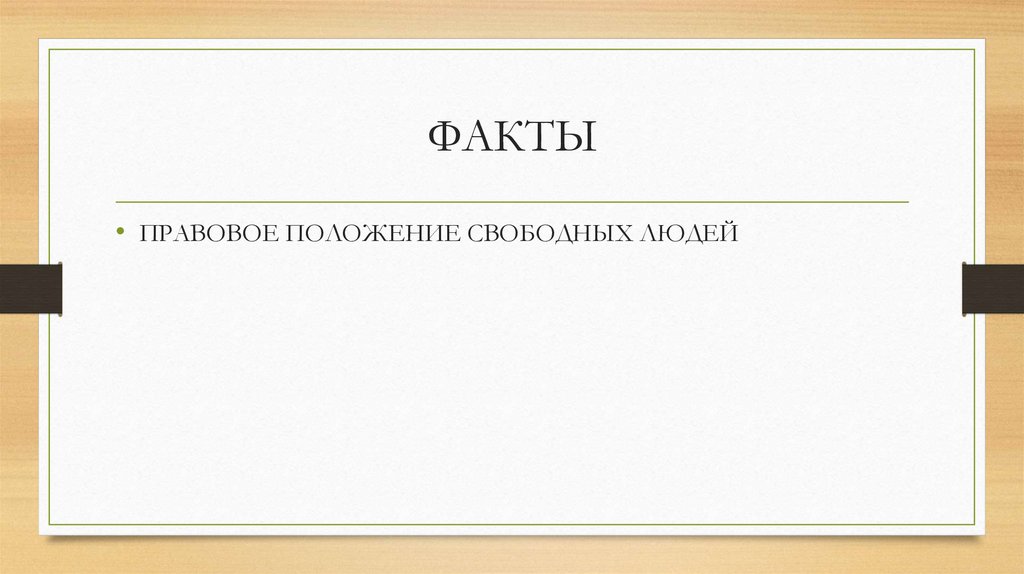 ФАКТЫ

• ПРАВОВОЕ ПОЛОЖЕНИЕ СВОБОДНЫХ ЛЮДЕЙ